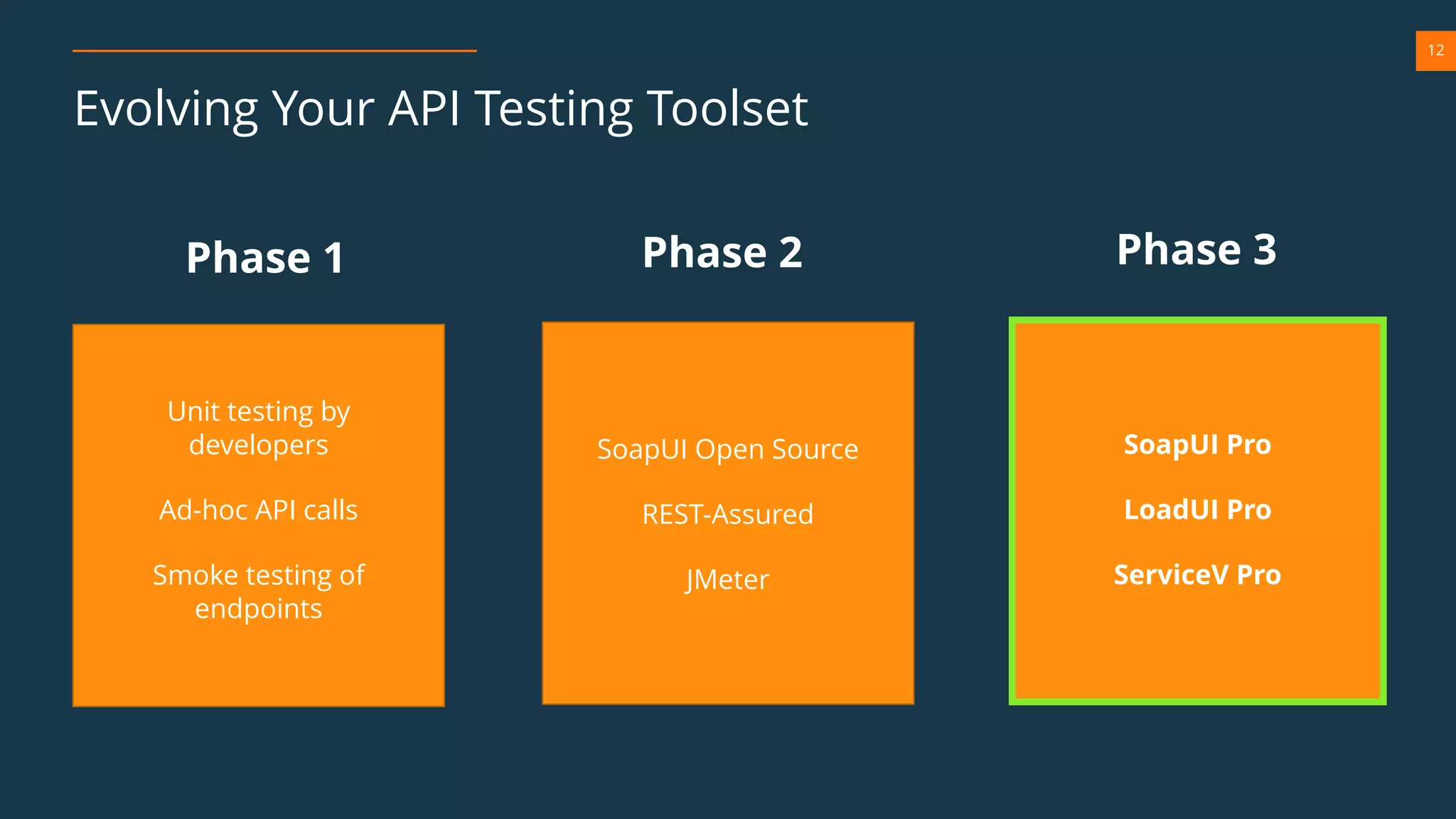 12

Evolving Your API Testing Toolset

Phase 1

Unit testing by developers

Ad-hoc API calls

Smoke testing of endpoints

Phase 2

SoapUI Open Source

REST-Assured

JMeter

Phase 3

SoapUI Pro

LoadUI Pro

ServiceV Pro